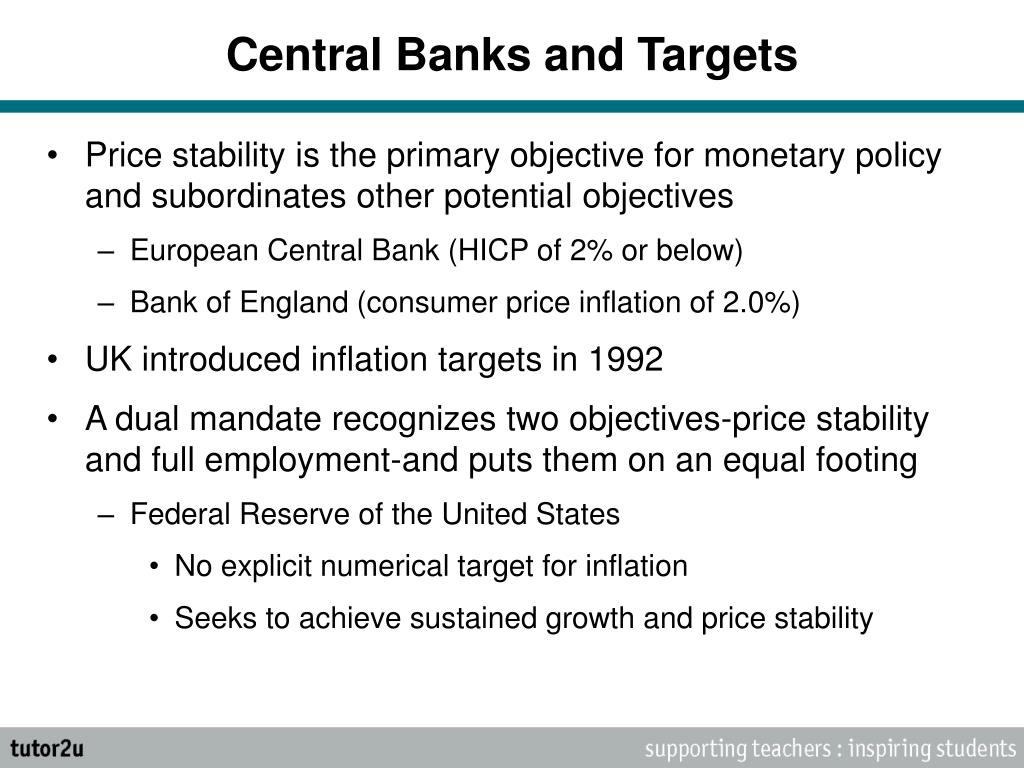 Central Banks and Targets

• Price stability is the primary objective for monetary policy and subordinates other potential objectives
  – European Central Bank (HICP of 2% or below)
  – Bank of England (consumer price inflation of 2.0%)
• UK introduced inflation targets in 1992
• A dual mandate recognizes two objectives-price stability and full employment-and puts them on an equal footing
  – Federal Reserve of the United States
    • No explicit numerical target for inflation
    • Seeks to achieve sustained growth and price stability

tutor2u

supporting teachers : inspiring students